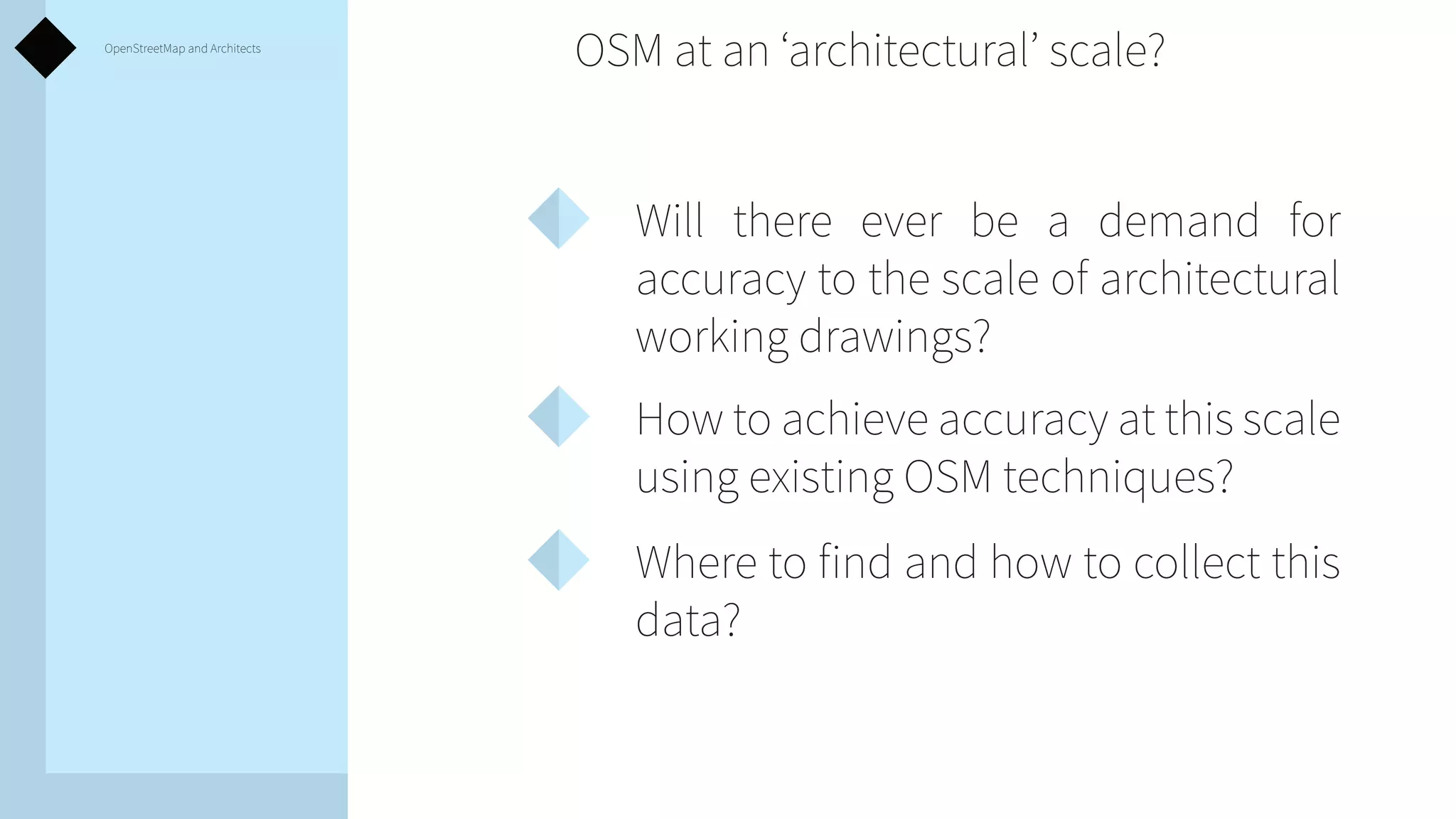 OpenStreetMap and Architects

OSM at an ‘architectural’ scale?

Will there ever be a demand for accuracy to the scale of architectural working drawings?

How to achieve accuracy at this scale using existing OSM techniques?

Where to find and how to collect this data?